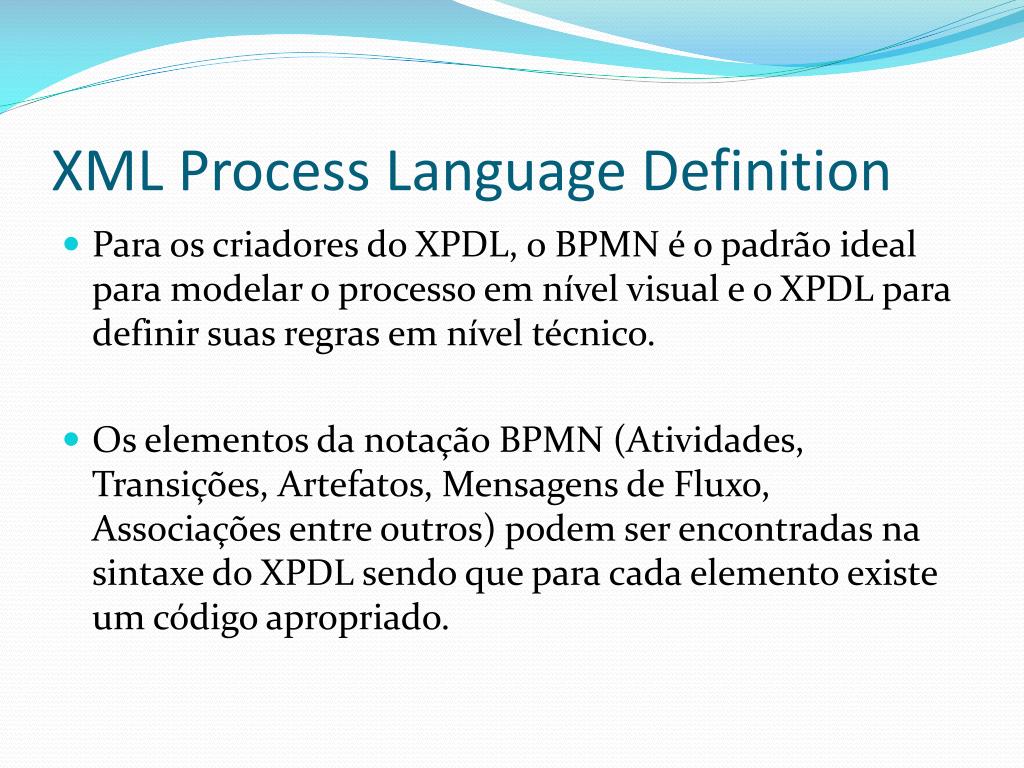 XML Process Language Definition

Para os criadores do XPDL, o BPMN é o padrão ideal para modelar o processo em nível visual e o XPDL para definir suas regras em nível técnico.

Os elementos da notação BPMN (Atividades, Transições, Artefatos, Mensagens de Fluxo, Associações entre outros) podem ser encontradas na sintaxe do XPDL sendo que para cada elemento existe um código apropriado.